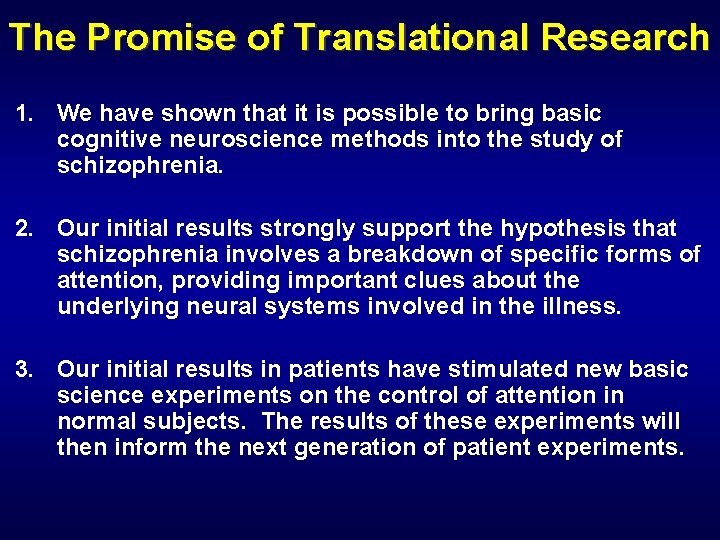 The Promise of Translational Research

1. We have shown that it is possible to bring basic cognitive neuroscience methods into the study of schizophrenia.

2. Our initial results strongly support the hypothesis that schizophrenia involves a breakdown of specific forms of attention, providing important clues about the underlying neural systems involved in the illness.

3. Our initial results in patients have stimulated new basic science experiments on the control of attention in normal subjects. The results of these experiments will then inform the next generation of patient experiments.